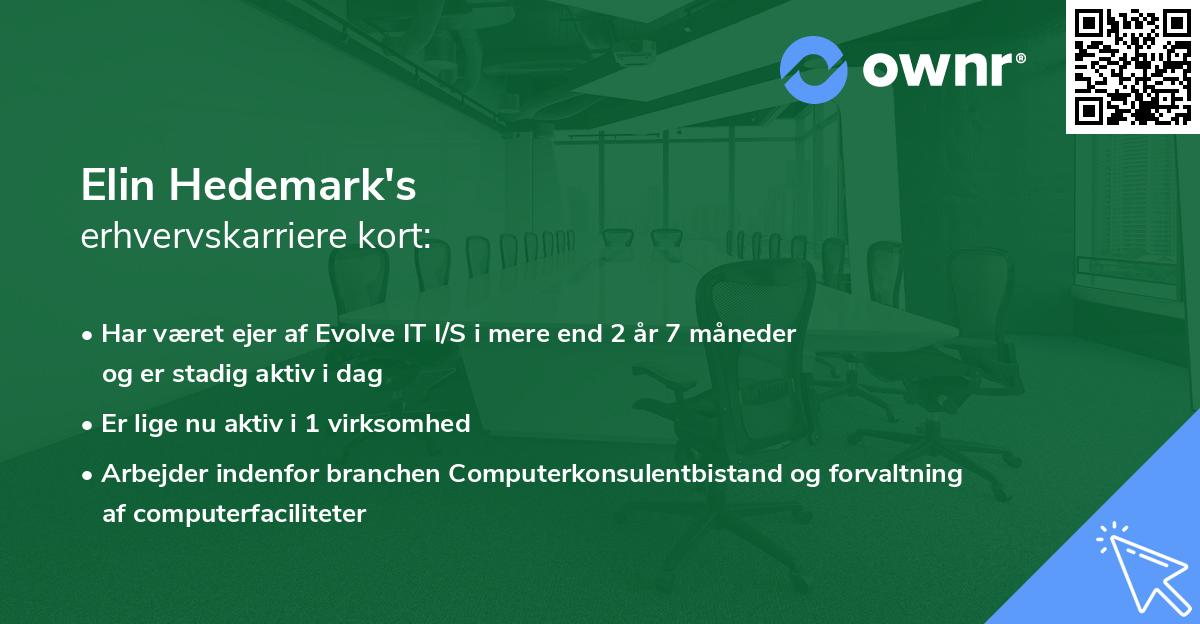 ownr®

Elin Hedemark's
erhvervskarriere kort:

• Har været ejer af Evolve IT I/S i mere end 2 år 7 måneder og er stadig aktiv i dag

• Er lige nu aktiv i 1 virksomhed

• Arbejder indenfor branchen Computerkonsulentbistand og forvaltning af computerfaciliteter